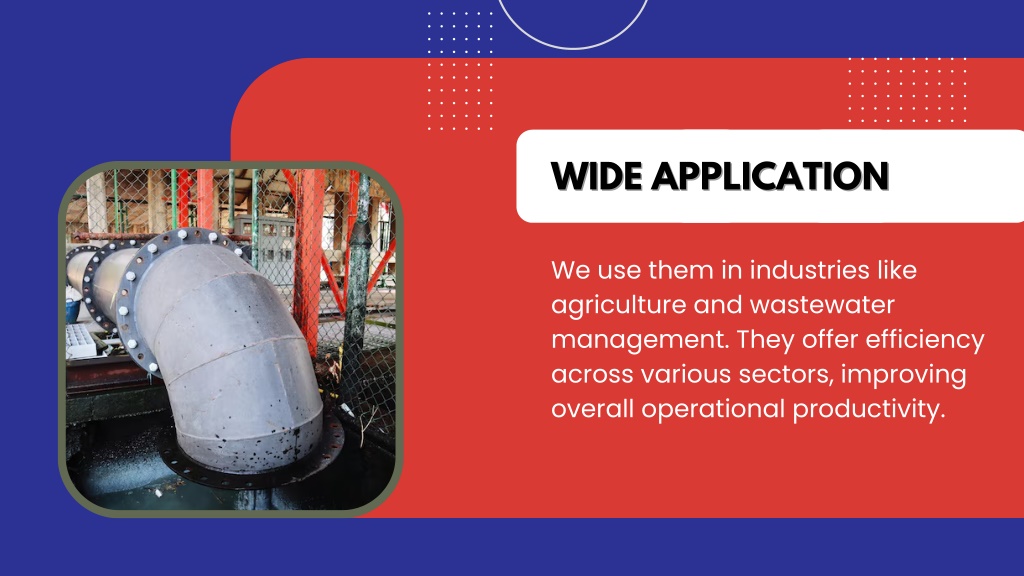 WIDE APPLICATION

We use them in industries like agriculture and wastewater management. They offer efficiency across various sectors, improving overall operational productivity.